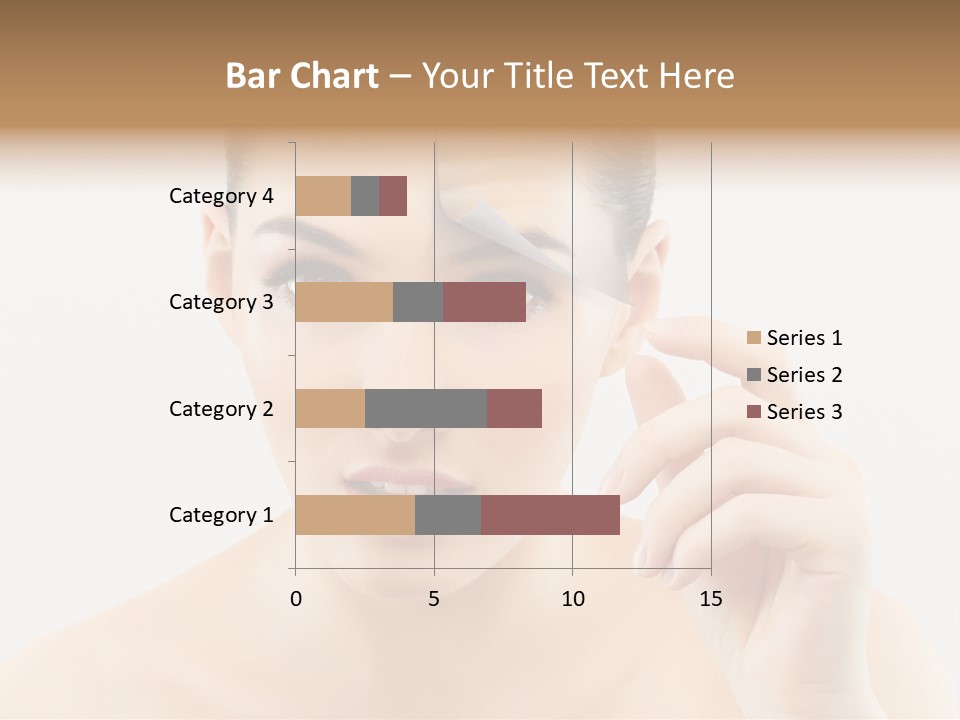 Bar Chart – Your Title Text Here

Category 4
Category 3
Category 2
Category 1

0
5
10
15

Series 1
Series 2
Series 3